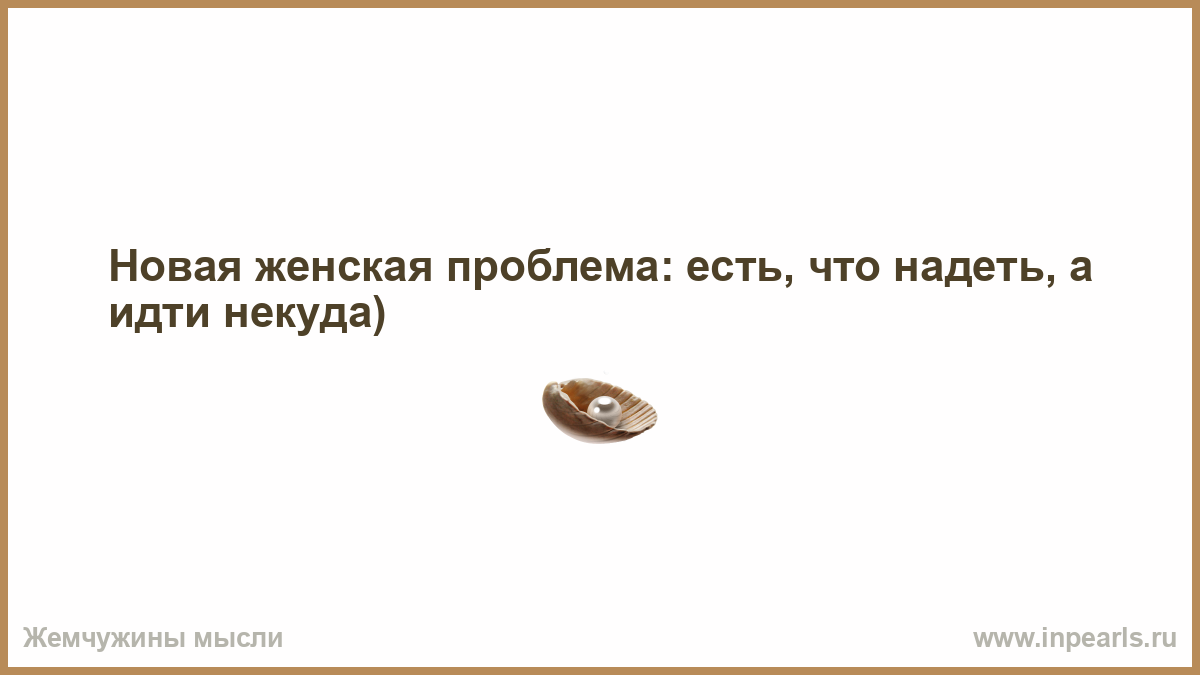 Новая женская проблема: есть, что надеть, а идти некуда)

Жемчужины мысли

www.inpearls.ru